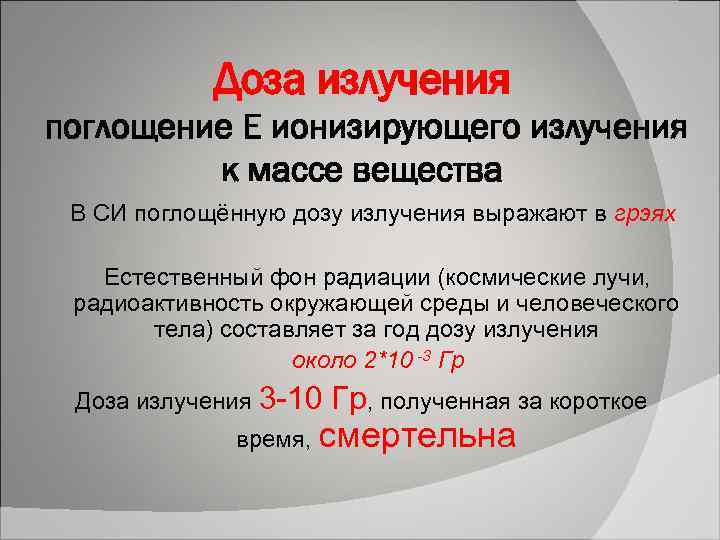 Доза излучения
поглощение Е ионизирующего излучения к массе вещества

В СИ поглощённую дозу излучения выражают в грэях

Естественный фон радиации (космические лучи, радиоактивность окружающей среды и человеческого тела) составляет за год дозу излучения около $2*10^{-3}$ Гр

Доза излучения 3-10 Гр, полученная за короткое время, смертельна